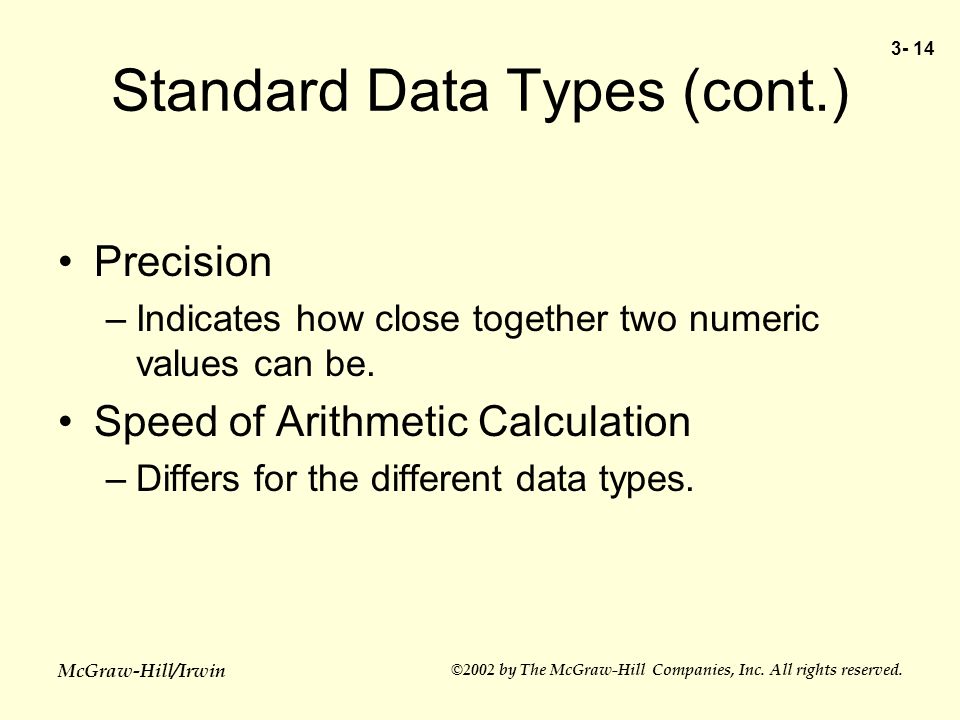 3- 14

Standard Data Types (cont.)

• Precision
– Indicates how close together two numeric values can be.
• Speed of Arithmetic Calculation
– Differs for the different data types.

McGraw-Hill/Irwin

©2002 by The McGraw-Hill Companies, Inc. All rights reserved.